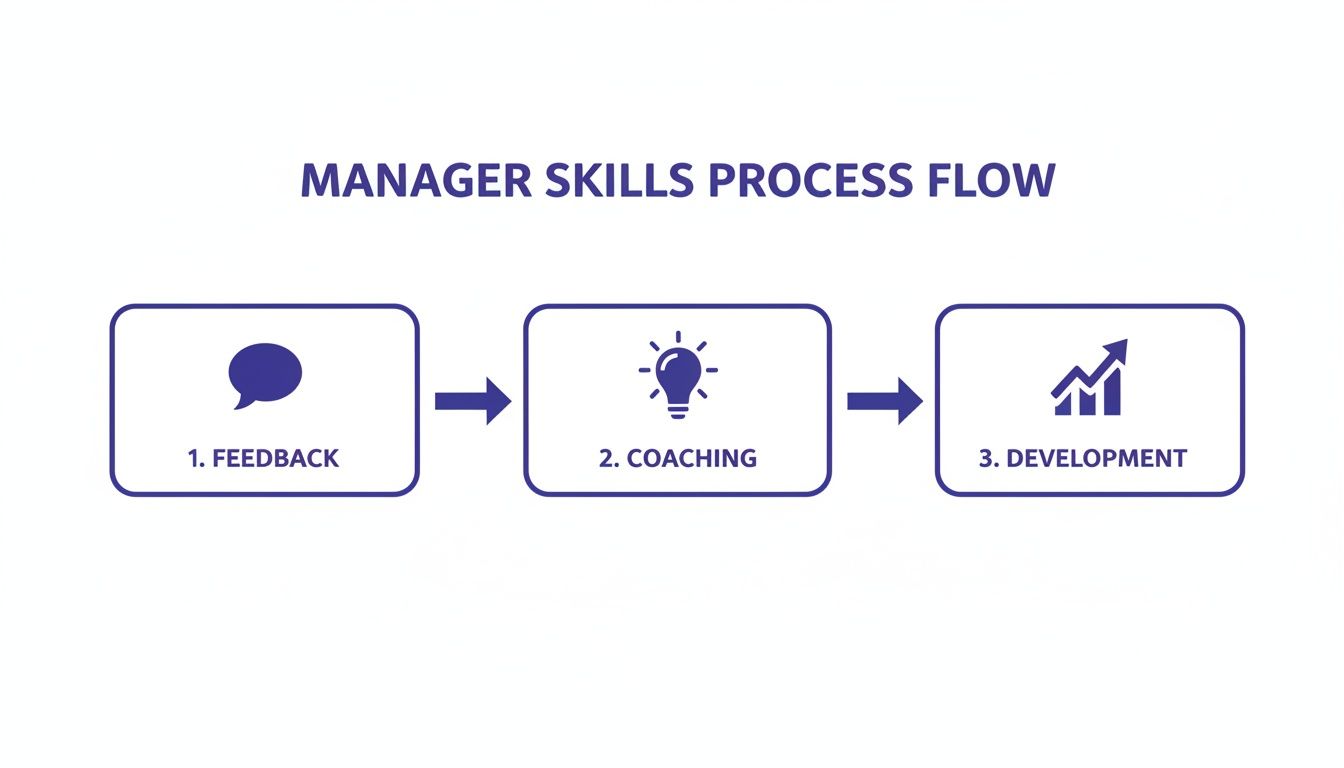 MANAGER SKILLS PROCESS FLOW

1. FEEDBACK

2. COACHING

3. DEVELOPMENT